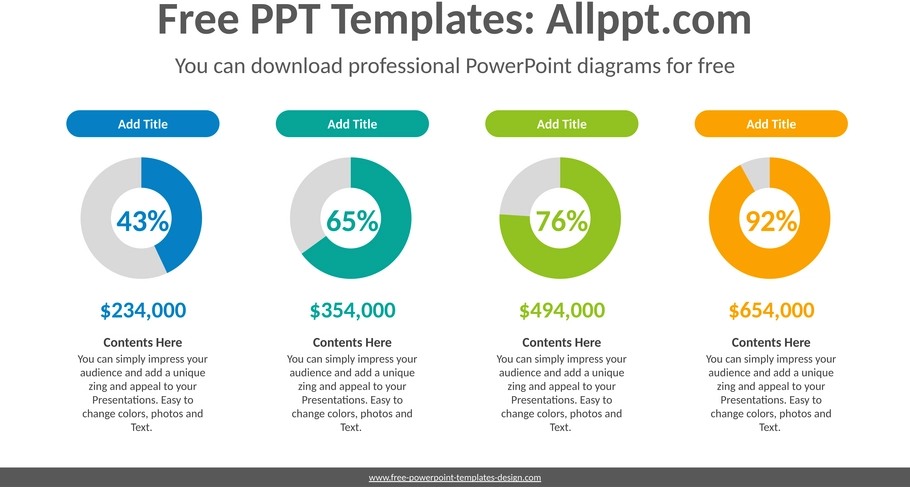 Free PPT Templates: Allppt.com

You can download professional PowerPoint diagrams for free

Add Title

43%

$234,000

Contents Here

You can simply impress your audience and add a unique zing and appeal to your Presentations. Easy to change colors, photos and Text.

Add Title

65%

$354,000

Contents Here

You can simply impress your audience and add a unique zing and appeal to your Presentations. Easy to change colors, photos and Text.

Add Title

76%

$494,000

Contents Here

You can simply impress your audience and add a unique zing and appeal to your Presentations. Easy to change colors, photos and Text.

Add Title

92%

$654,000

Contents Here

You can simply impress your audience and add a unique zing and appeal to your Presentations. Easy to change colors, photos and Text.

www.free-powerpoint-templates-design.com